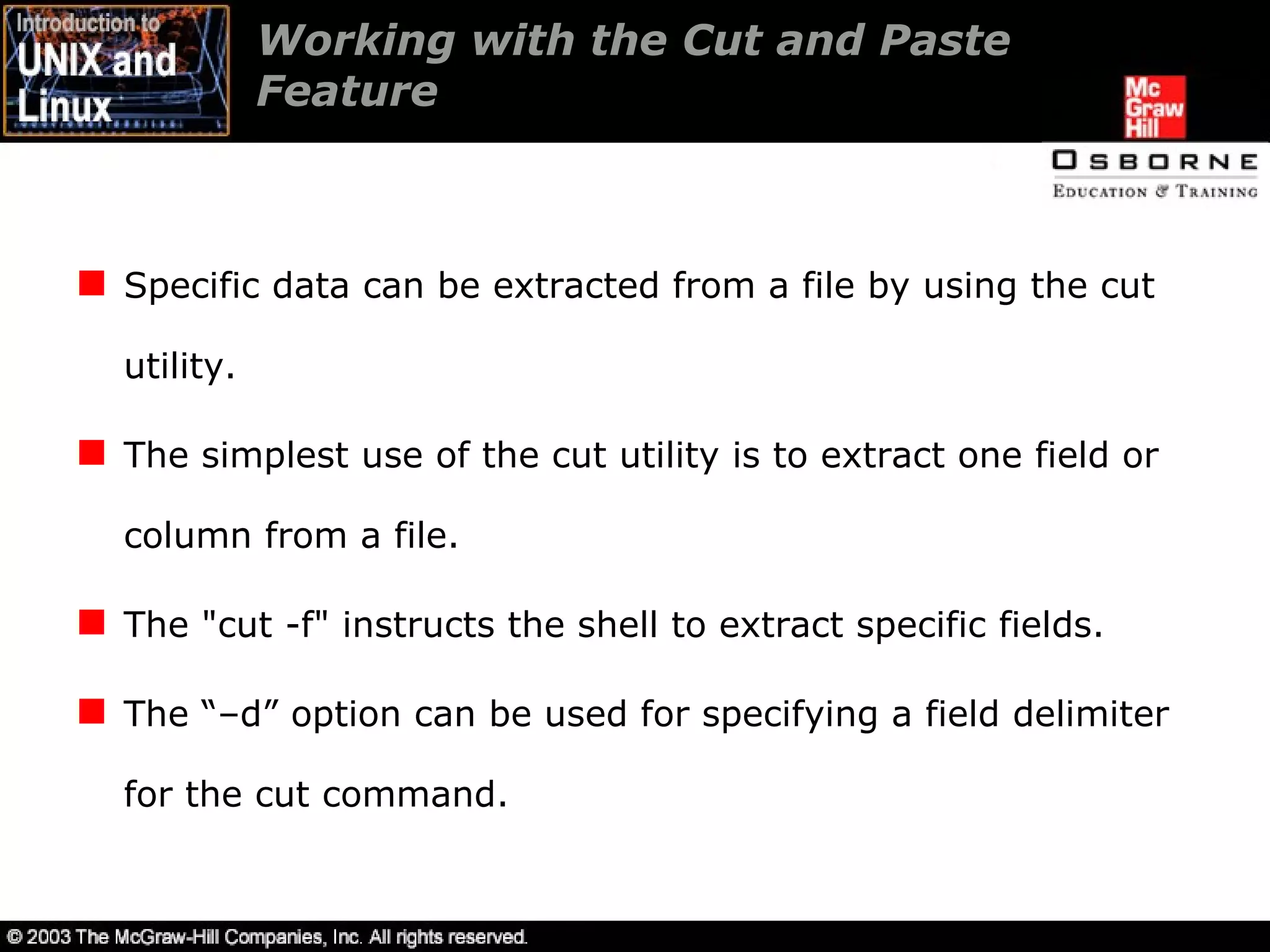 Introduction to UNIX and Linux

Working with the Cut and Paste Feature

Mc Graw Hill

OSBORNE
EDUCATION & TRAINING

Specific data can be extracted from a file by using the cut utility.

The simplest use of the cut utility is to extract one field or column from a file.

The "cut -f" instructs the shell to extract specific fields.

The “–d” option can be used for specifying a field delimiter for the cut command.

© 2003 The McGraw-Hill Companies, Inc. All rights reserved.